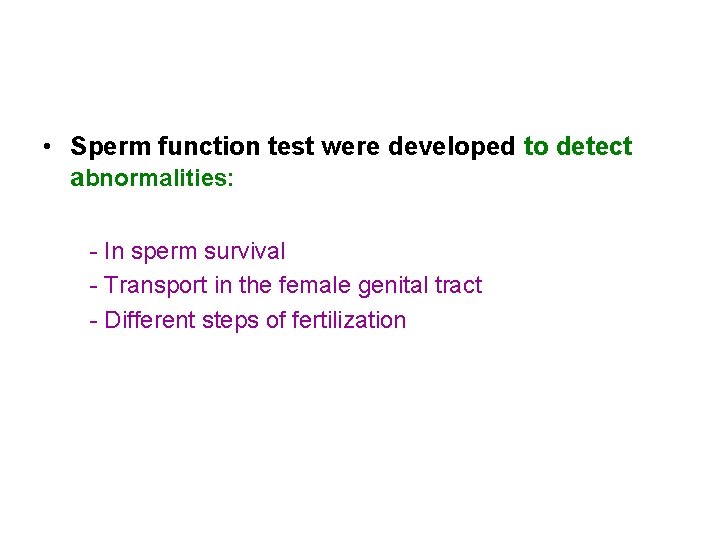 • Sperm function test were developed to detect abnormalities:

- In sperm survival
- Transport in the female genital tract
- Different steps of fertilization